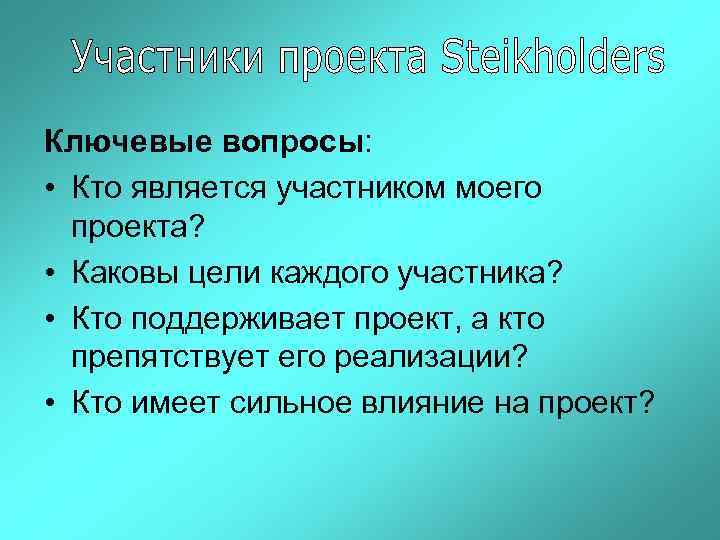 Участники проекта Steikholders

Ключевые вопросы:

• Кто является участником моего проекта?
• Каковы цели каждого участника?
• Кто поддерживает проект, а кто препятствует его реализации?
• Кто имеет сильное влияние на проект?